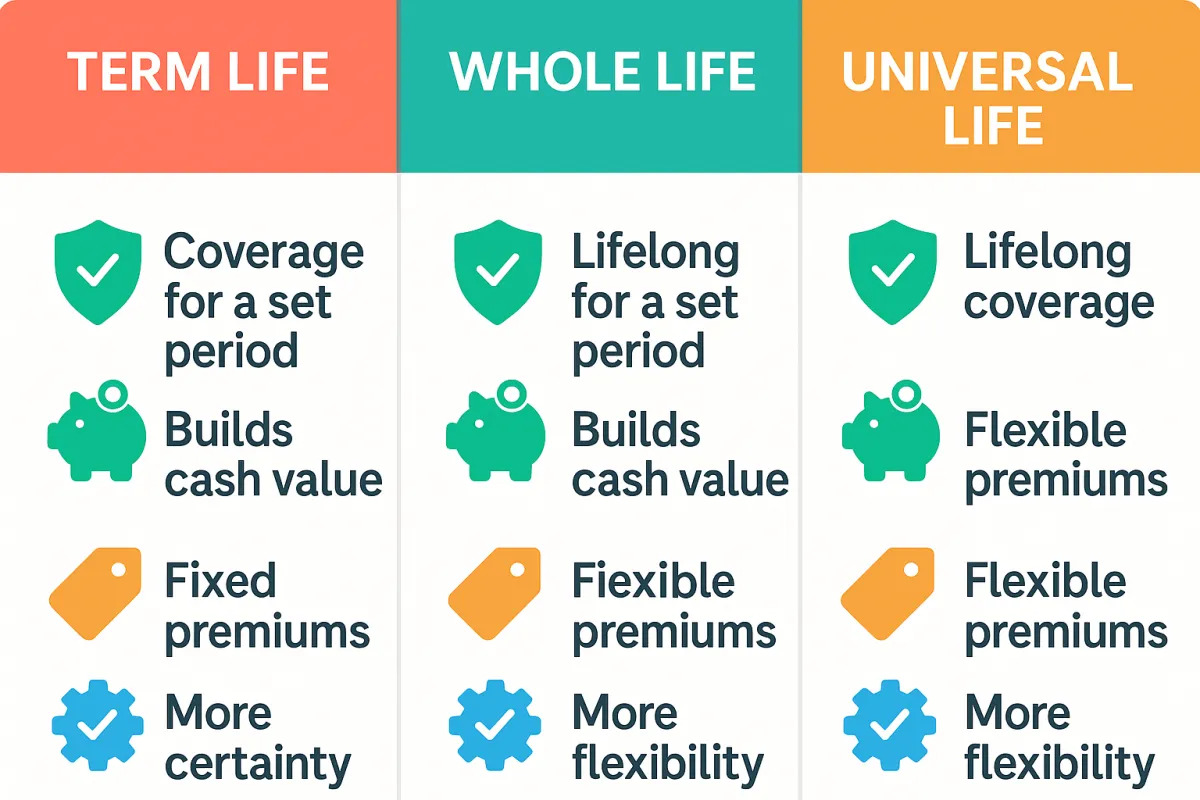 TERM LIFE

Coverage for a set period

Builds cash value

Fixed premiums

More certainty

WHOLE LIFE

Lifelong for a set period

Builds cash value

Fiexible premiums

More flexibility

UNIVERSAL LIFE

Lifelong coverage

Flexible premiums

Flexible premiums

More flexibility